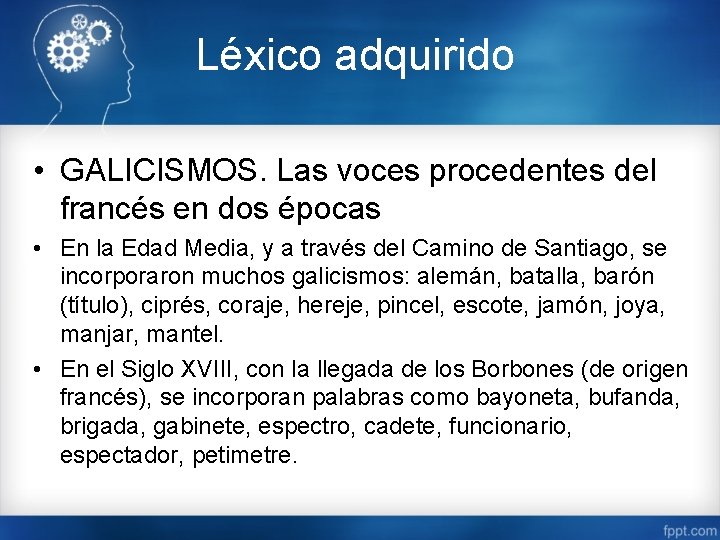 Léxico adquirido

• GALICISMOS. Las voces procedentes del francés en dos épocas

• En la Edad Media, y a través del Camino de Santiago, se incorporaron muchos galicismos: alemán, batalla, barón (título), ciprés, coraje, hereje, pincel, escote, jamón, joya, manjar, mantel.

• En el Siglo XVIII, con la llegada de los Borbones (de origen francés), se incorporan palabras como bayoneta, bufanda, brigada, gabinete, espectro, cadete, funcionario, espectador, petimetre.

fppt.com